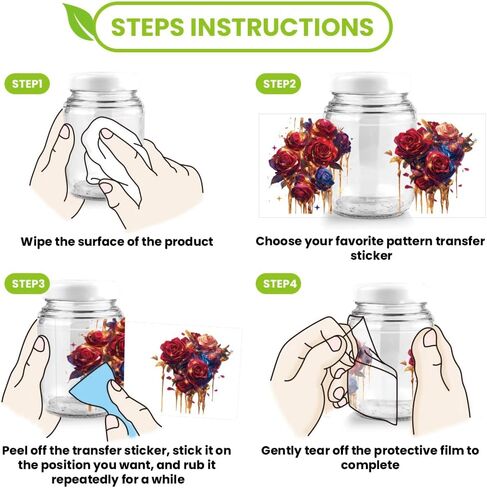 STEPS INSTRUCTIONS

STEP1

Wipe the surface of the product

STEP2

Choose your favorite pattern transfer sticker

STEP3

Peel off the transfer sticker, stick it on the position you want, and rub it repeatedly for a while

STEP4

Gently tear off the protective film to complete